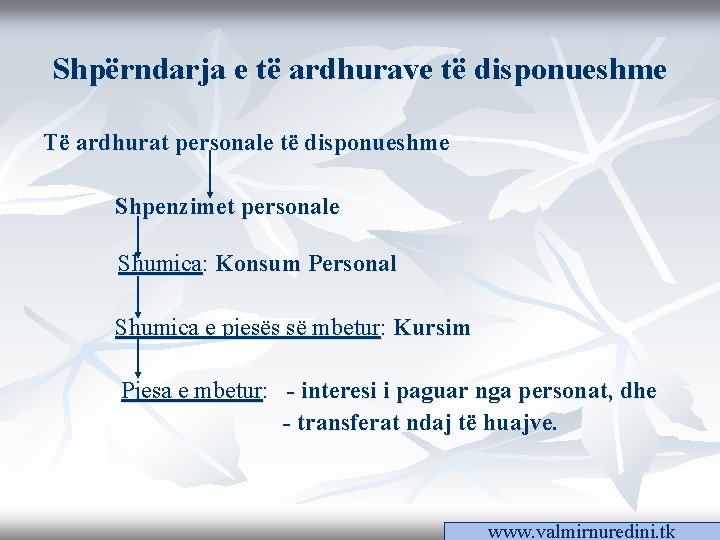 Shpërndarja e të ardhurave të disponueshme

Të ardhurat personale të disponueshme

Shpenzimet personale

Shumica: Konsum Personal

Shumica e pjesës së mbetur: Kursim

Pjesa e mbetur: - interesi i paguar nga personat, dhe
- transferat ndaj të huajve.

www.valmirnuredini.tk